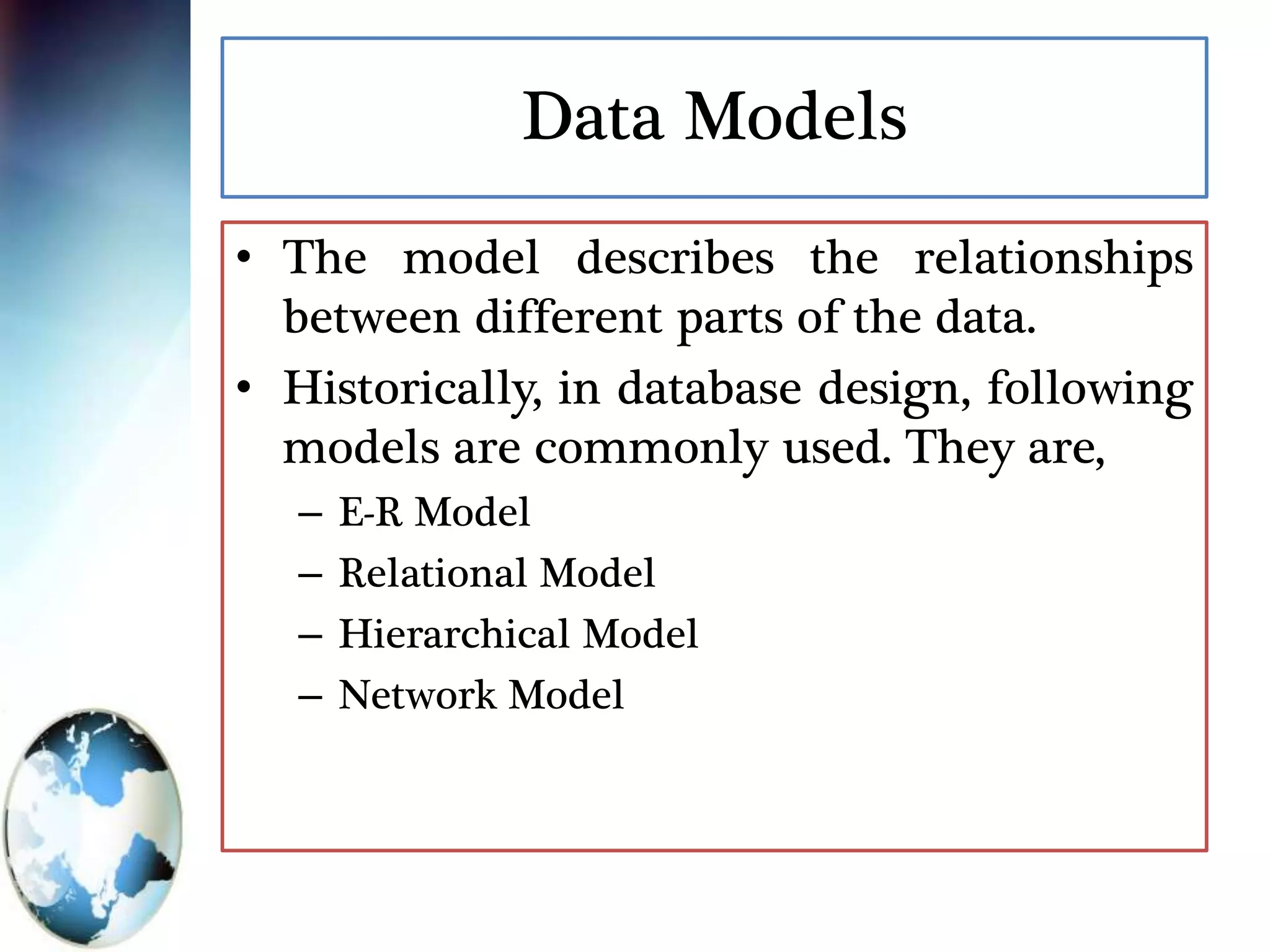 Data Models

• The model describes the relationships between different parts of the data.
• Historically, in database design, following models are commonly used. They are,
– E-R Model
– Relational Model
– Hierarchical Model
– Network Model